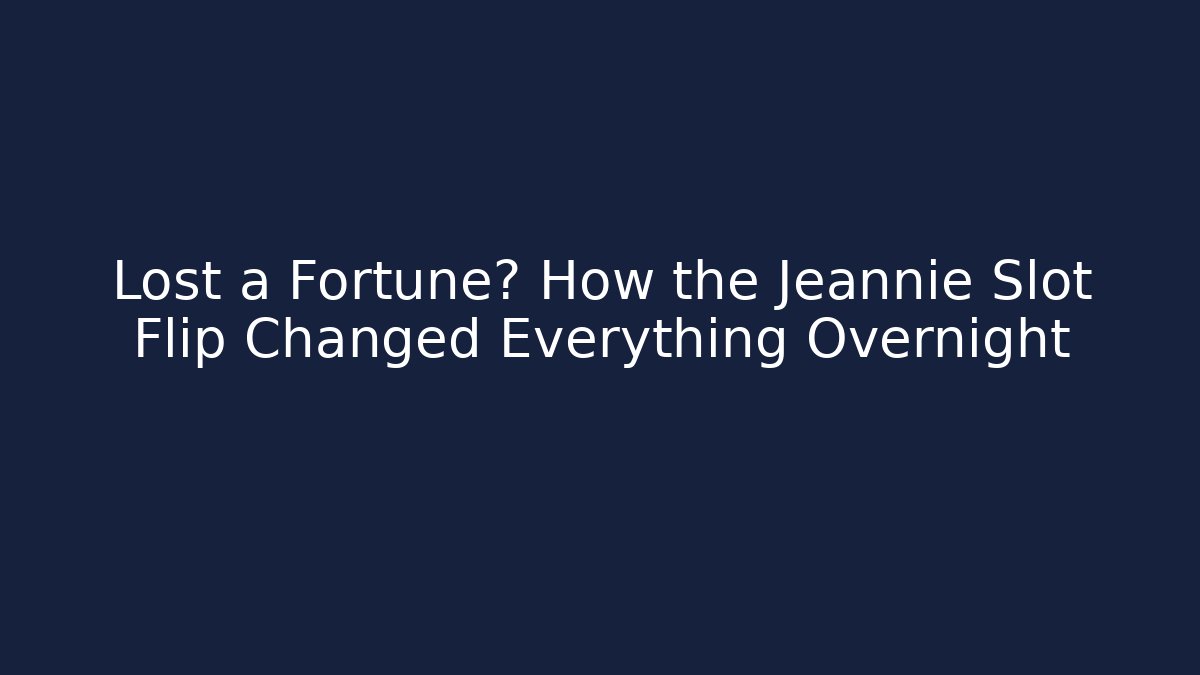 Lost a Fortune? How the Jeannie Slot Flip Changed Everything Overnight